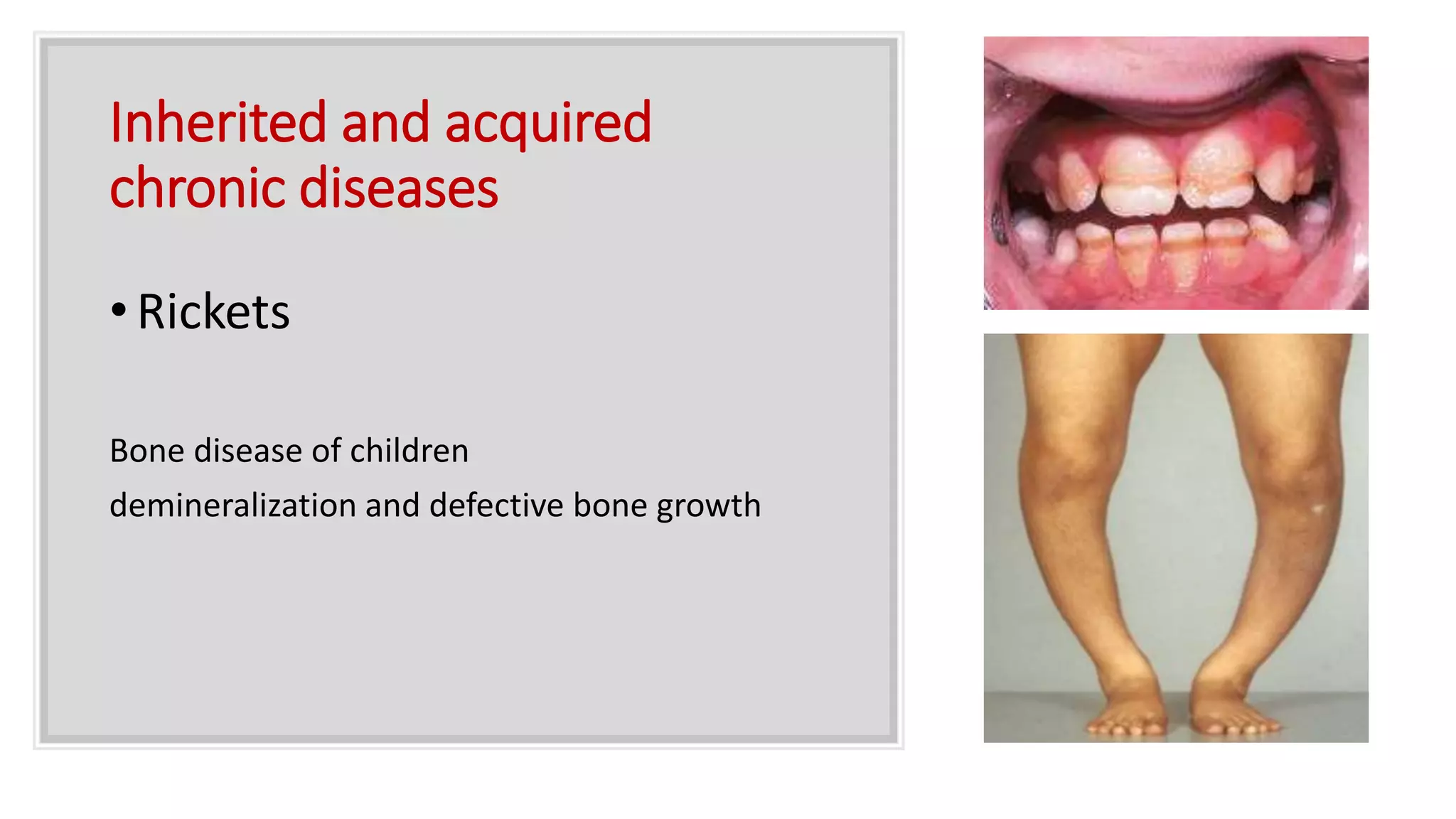 Inherited and acquired chronic diseases

• Rickets

Bone disease of children

demineralization and defective bone growth